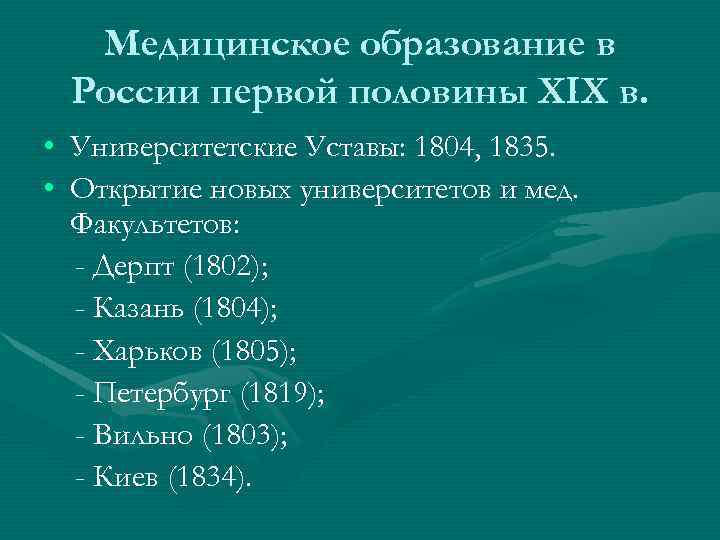 Медицинское образование в России первой половины XIX в.

• Университетские Уставы: 1804, 1835.
• Открытие новых университетов и мед. Факультетов:
- Дерпт (1802);
- Казань (1804);
- Харьков (1805);
- Петербург (1819);
- Вильно (1803);
- Киев (1834).